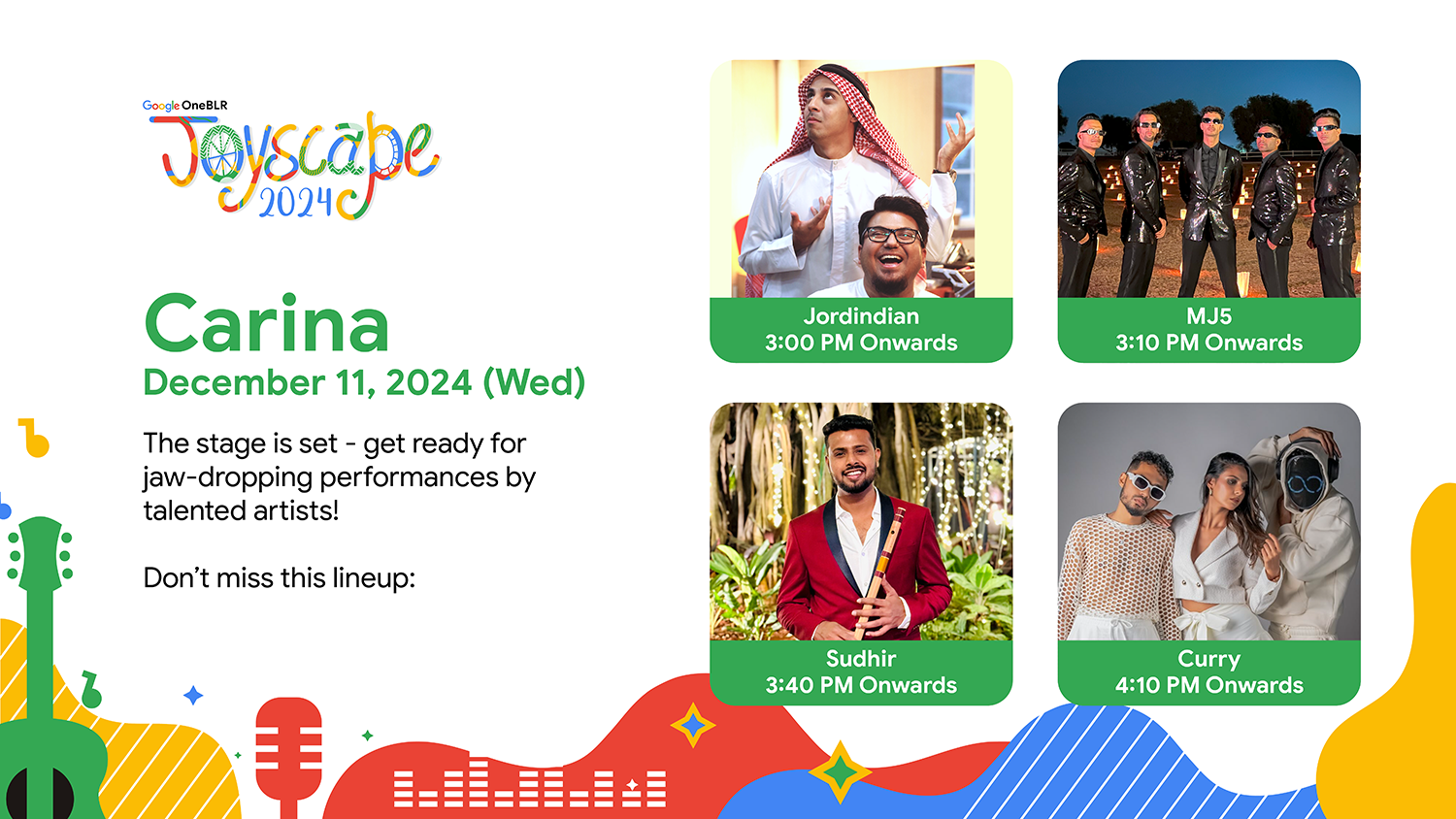 Google OneBLR
Joyscape 2024

Carina
December 11, 2024 (Wed)

The stage is set - get ready for jaw-dropping performances by talented artists!

Don't miss this lineup:

Jordindian
3:00 PM Onwards

MJ5
3:10 PM Onwards

Sudhir
3:40 PM Onwards

Curry
4:10 PM Onwards